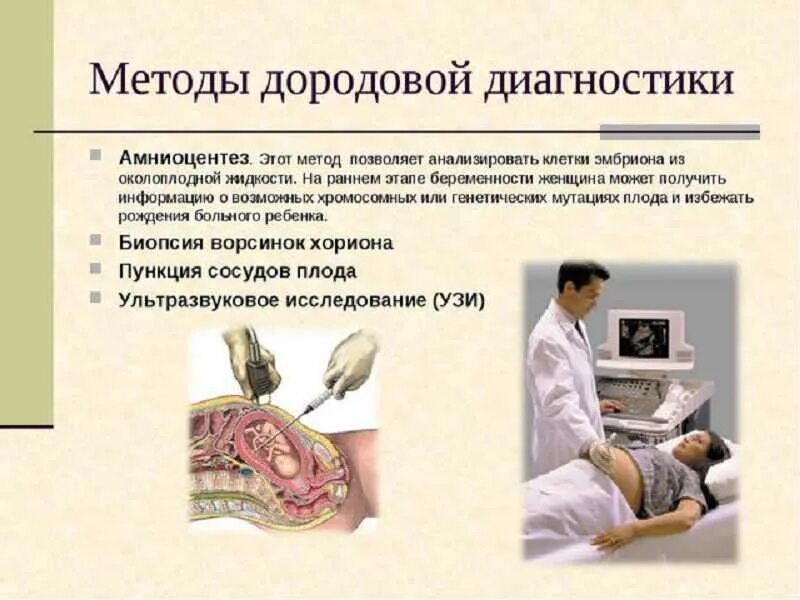 Методы дородовой диагностики

Амниоцентез. Этот метод позволяет анализировать клетки эмбриона из околоплодной жидкости. На раннем этапе беременности женщина может получить информацию о возможных хромосомных или генетических мутациях плода и избежать рождения больного ребенка.

Биопсия ворсинок хориона

Пункция сосудов плода

Ультразвуковое исследование (УЗИ)